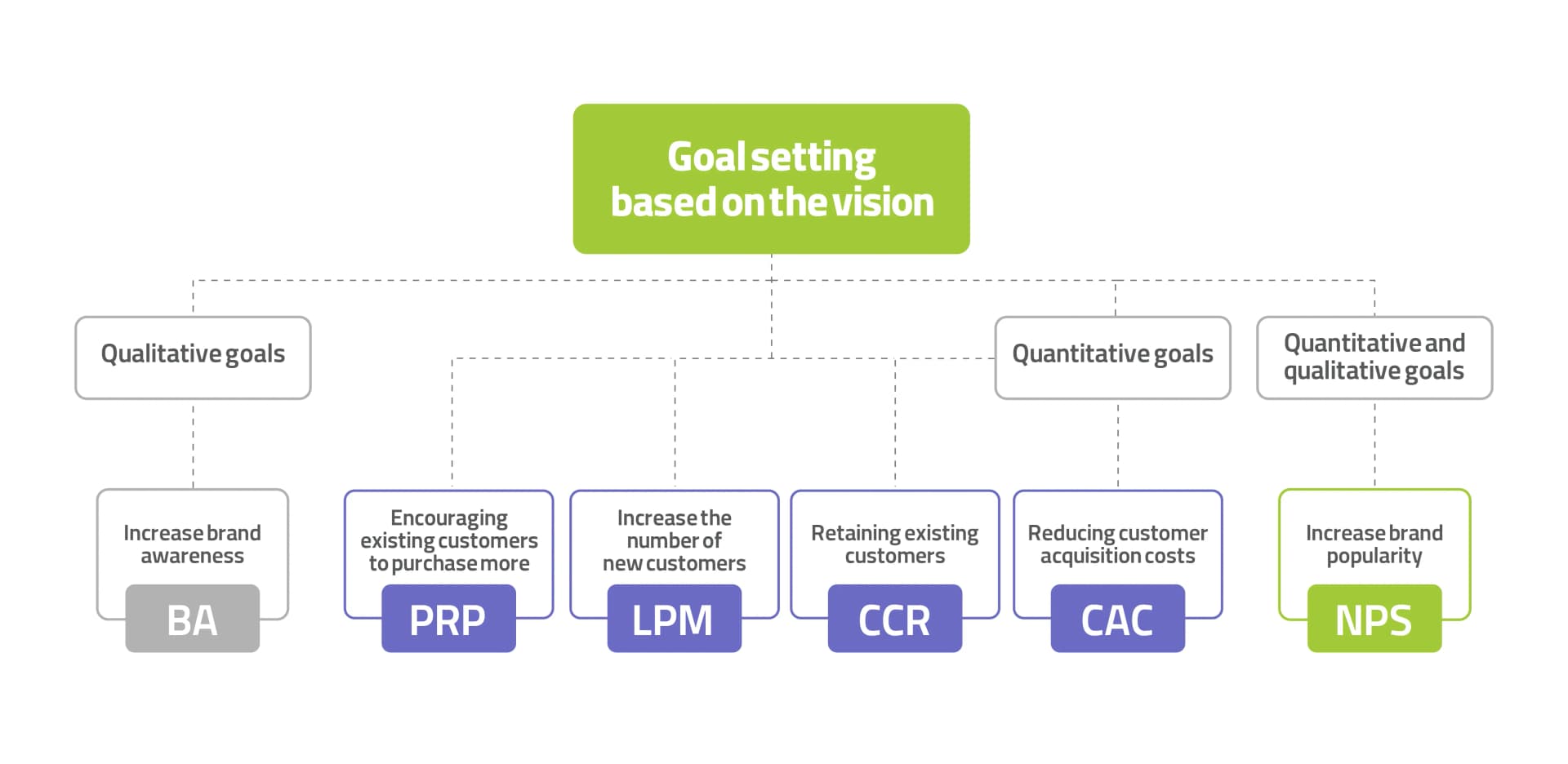 Goal setting based on the vision

Qualitative goals

Quantitative goals

Quantitative and qualitative goals

Increase brand awareness
BA

Encouraging existing customers to purchase more
PRP

Increase the number of new customers
LPM

Retaining existing customers
CCR

Reducing customer acquisition costs
CAC

Increase brand popularity
NPS